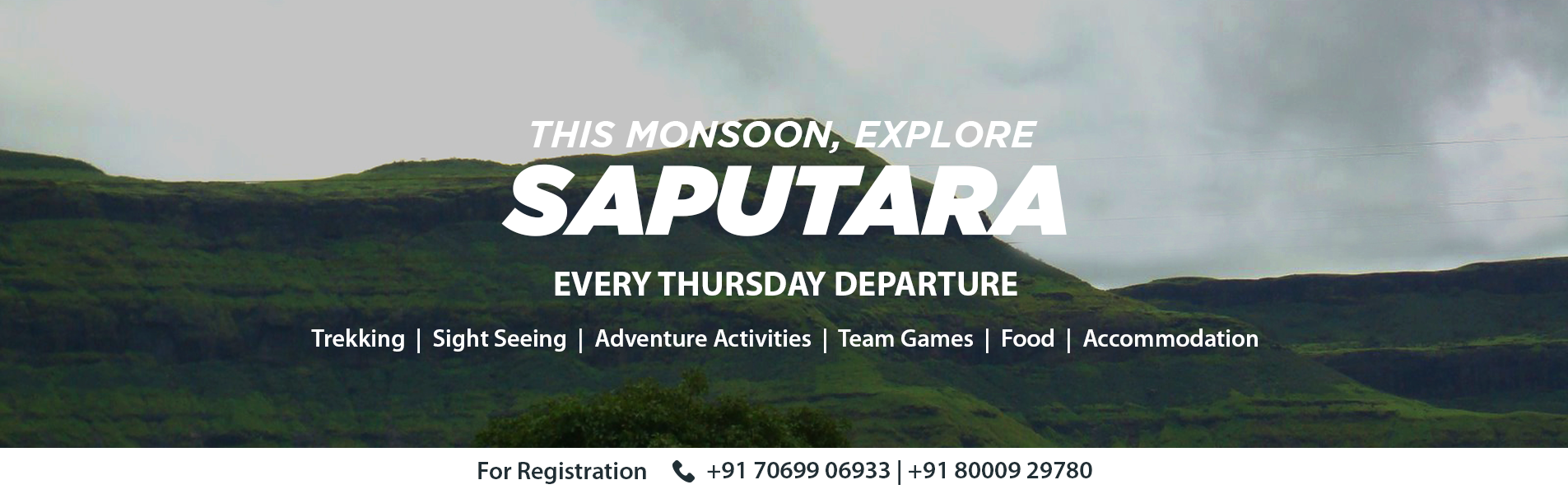 THIS MONSOON, EXPLORE
SAPUTARA

EVERY THURSDAY DEPARTURE

Trekking | Sight Seeing | Adventure Activities | Team Games | Food | Accommodation

For Registration +91 70699 06933 | +91 80009 29780